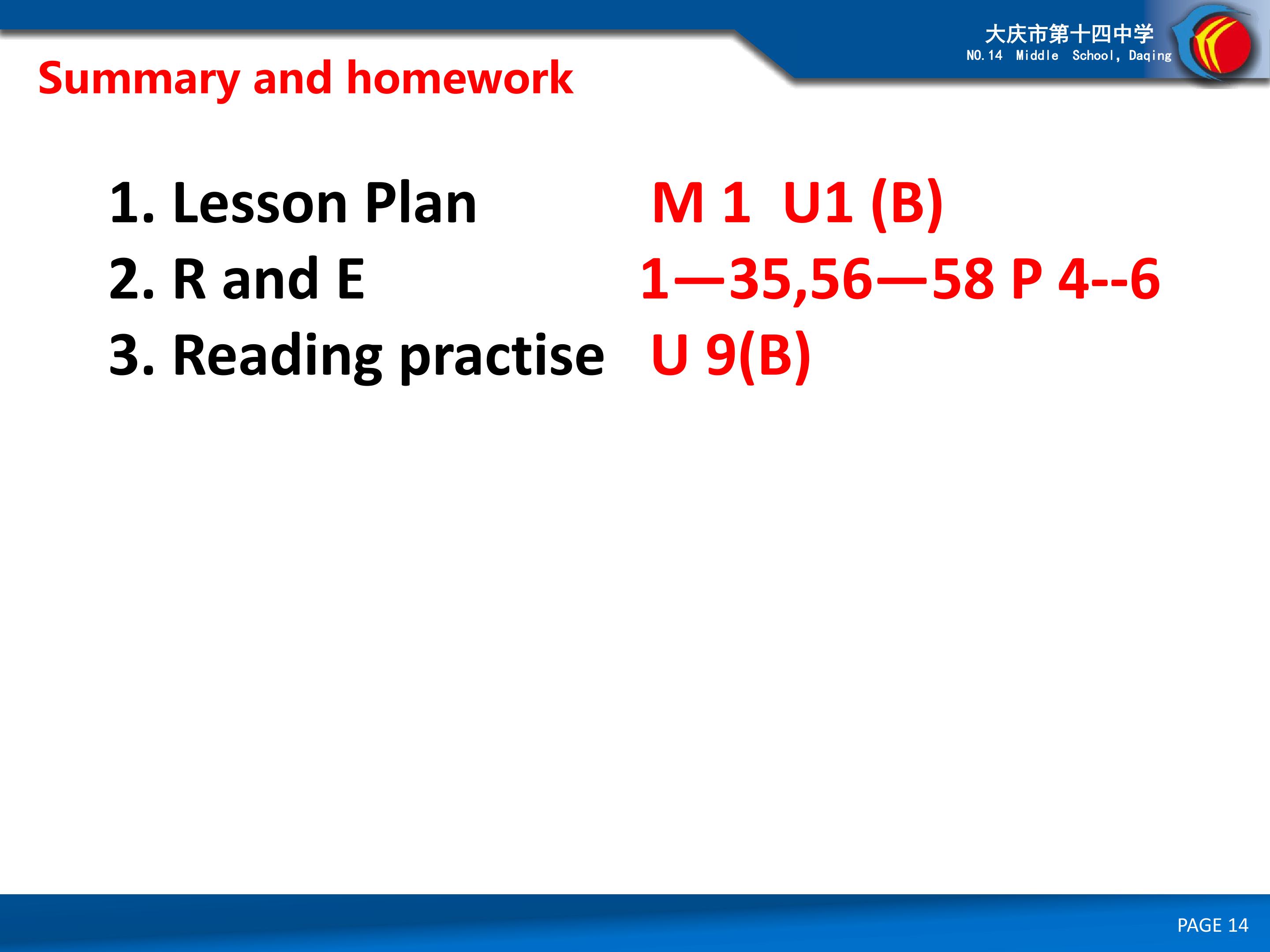 大庆市第十四中学
NO.14 Middle School, Daqing

Summary and homework

1. Lesson Plan M 1 U1 (B)
2. R and E 1—35,56—58 P 4--6
3. Reading practise U 9(B)

PAGE 14